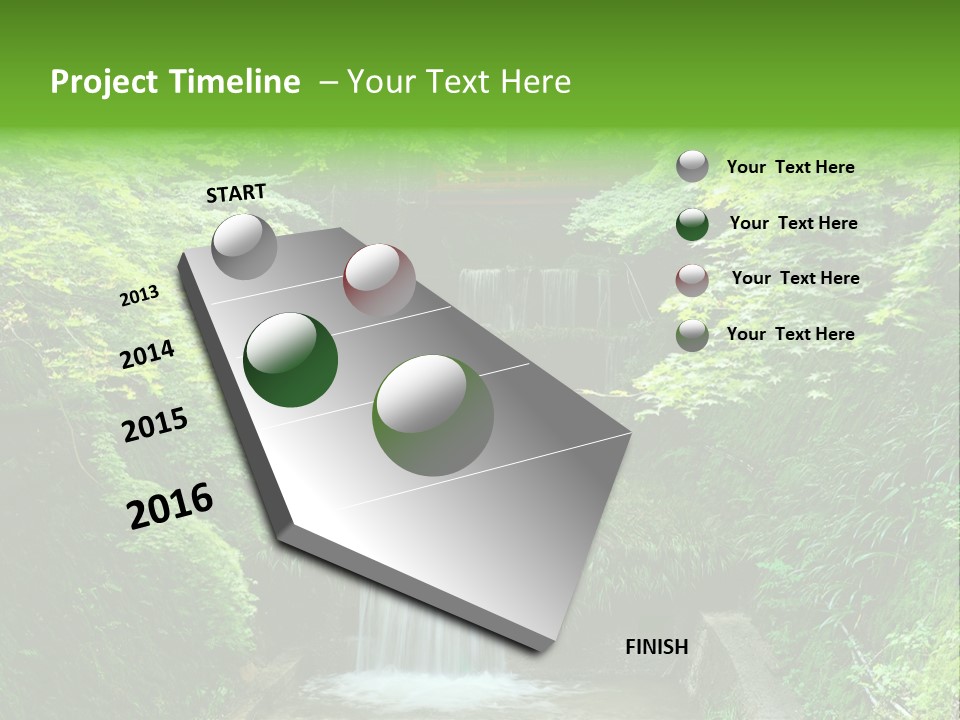 Project Timeline – Your Text Here

START

2013

2014

2015

2016

FINISH

Your Text Here

Your Text Here

Your Text Here

Your Text Here